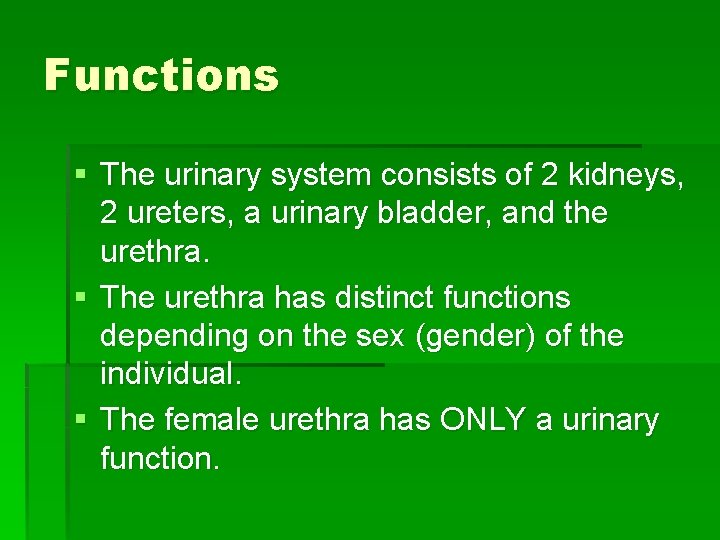 Functions

▪ The urinary system consists of 2 kidneys, 2 ureters, a urinary bladder, and the urethra.
▪ The urethra has distinct functions depending on the sex (gender) of the individual.
▪ The female urethra has ONLY a urinary function.